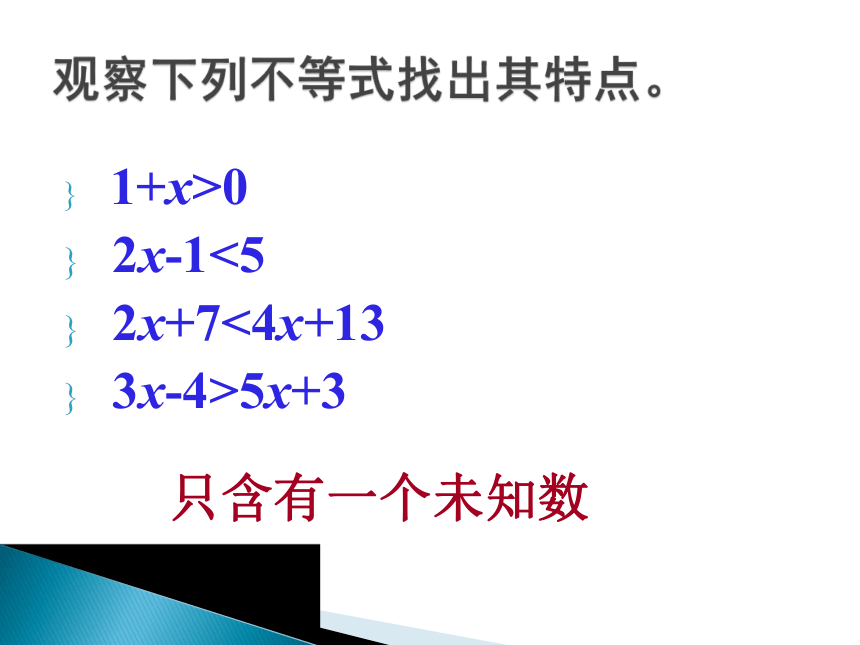 观察下列不等式找出其特点。

$1+x>0$

$2x-1<5$

$2x+7<4x+13$

$3x-4>5x+3$

只含有一个未知数